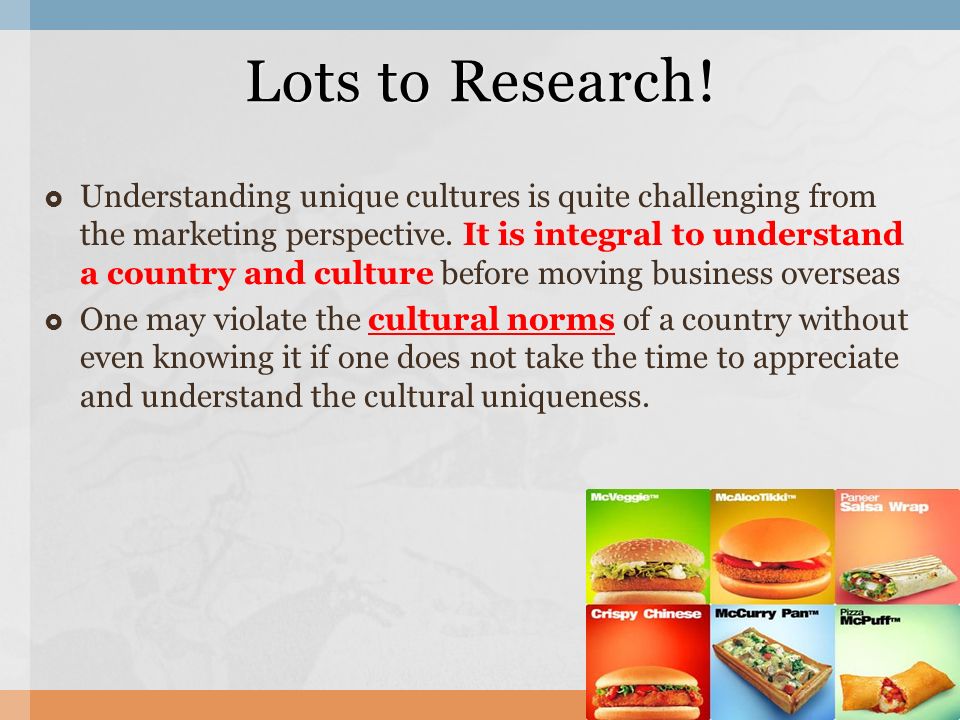 Lots to Research!

Understanding unique cultures is quite challenging from the marketing perspective. It is integral to understand a country and culture before moving business overseas

One may violate the cultural norms of a country without even knowing it if one does not take the time to appreciate and understand the cultural uniqueness.

McVeggie™

McAlooTikki™

Paneer Salsa Wrap

Crispy Chinese

McCurry Pan™

Pizza McPuff™